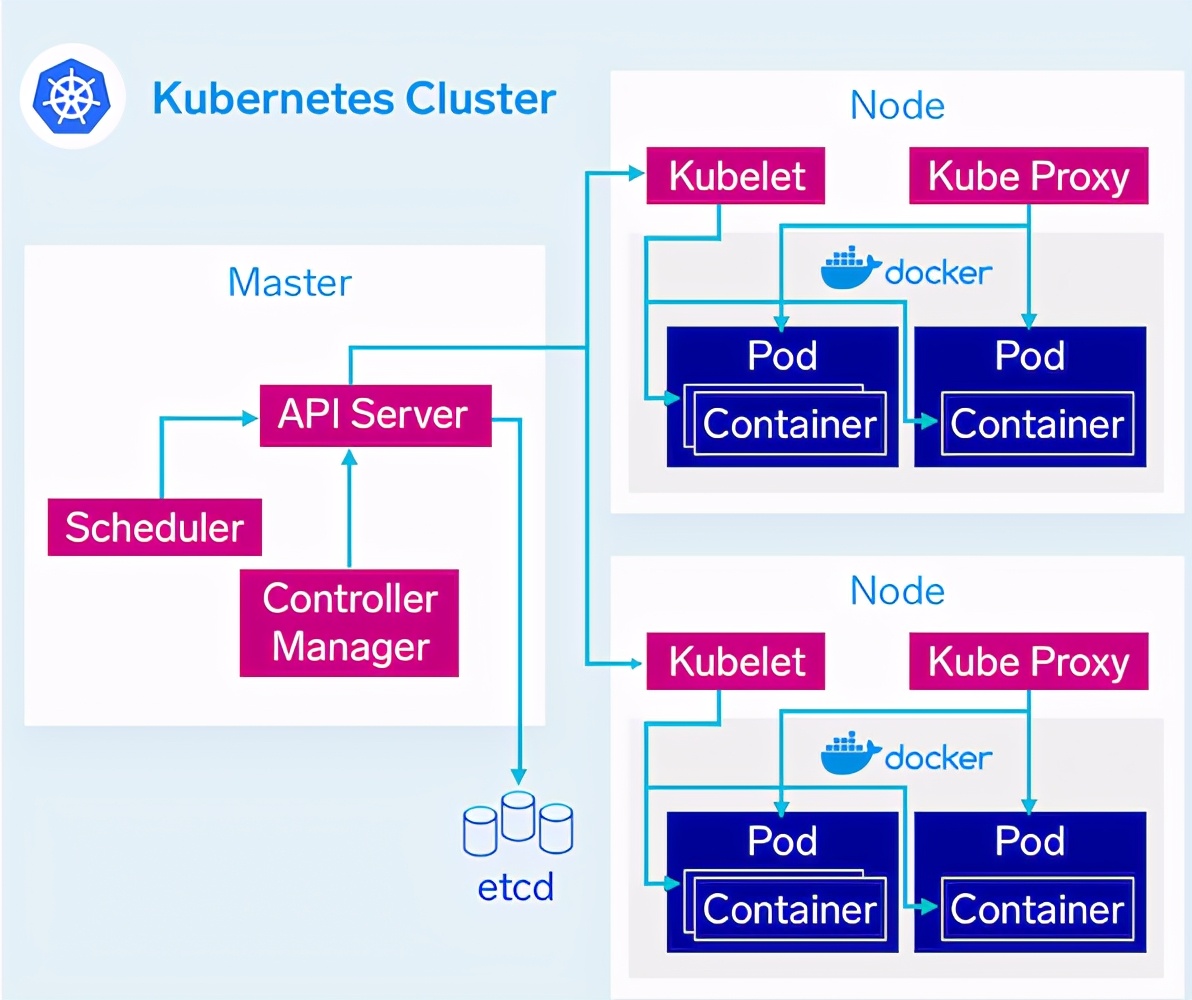 Kubernetes Cluster

Master

API Server

Scheduler

Controller Manager

etcd

Node

Kubelet

Kube Proxy

docker

Pod

Container

Pod

Container

Node

Kubelet

Kube Proxy

docker

Pod

Container

Pod

Container